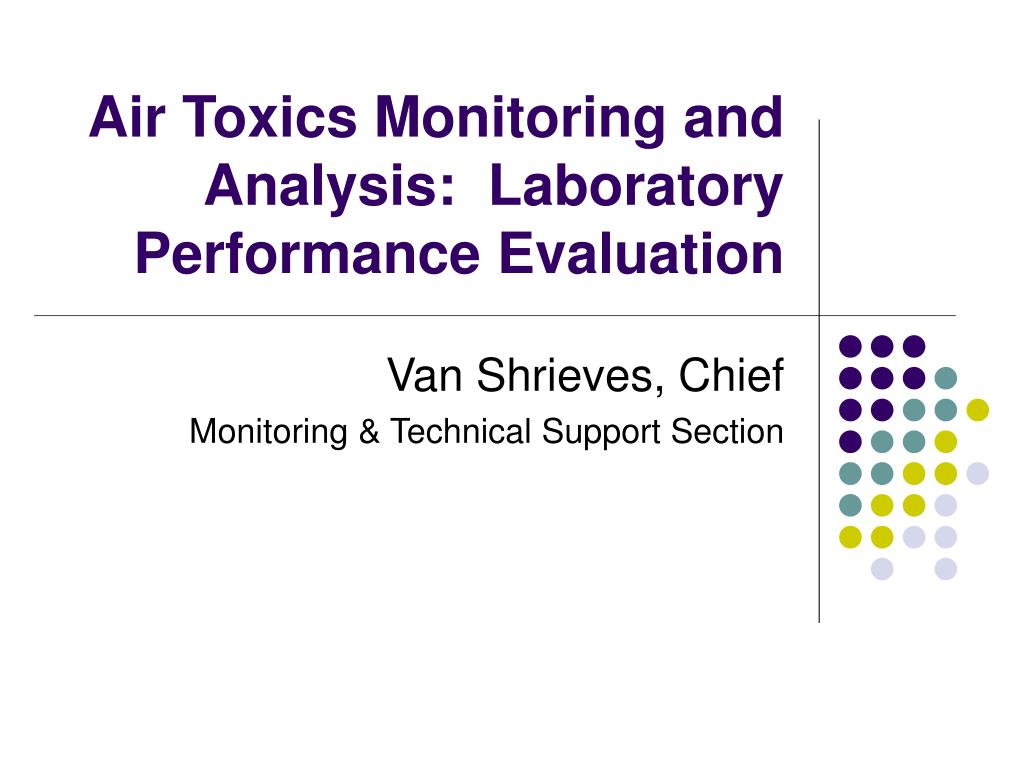 Air Toxics Monitoring and Analysis:  Laboratory Performance Evaluation

Van Shrieves, Chief

Monitoring & Technical Support Section